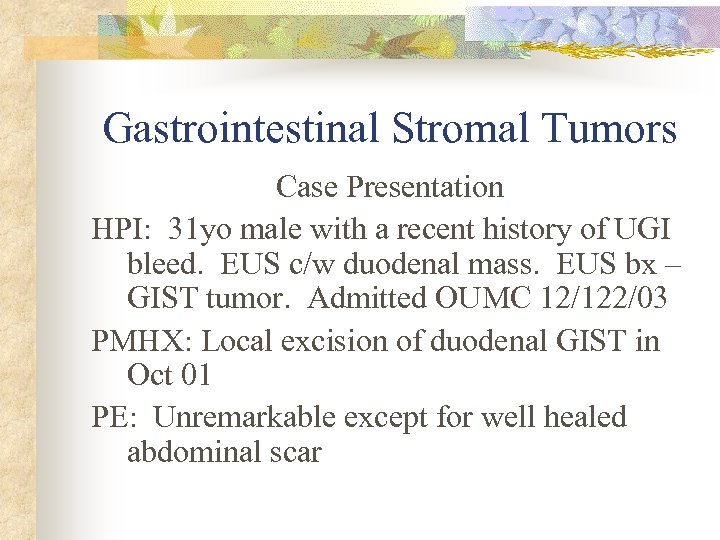 Gastrointestinal Stromal Tumors

Case Presentation

HPI: 31yo male with a recent history of UGI bleed. EUS c/w duodenal mass. EUS bx – GIST tumor. Admitted OUMC 12/122/03

PMHX: Local excision of duodenal GIST in Oct 01

PE: Unremarkable except for well healed abdominal scar